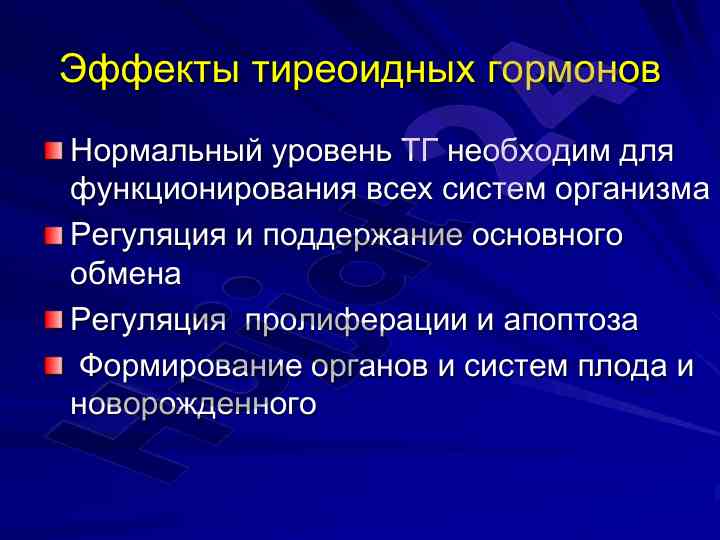 Эффекты тиреоидных гормонов

Нормальный уровень ТГ необходим для функционирования всех систем организма

Регуляция и поддержание основного обмена

Регуляция пролиферации и апоптоза

Формирование органов и систем плода и новорожденного